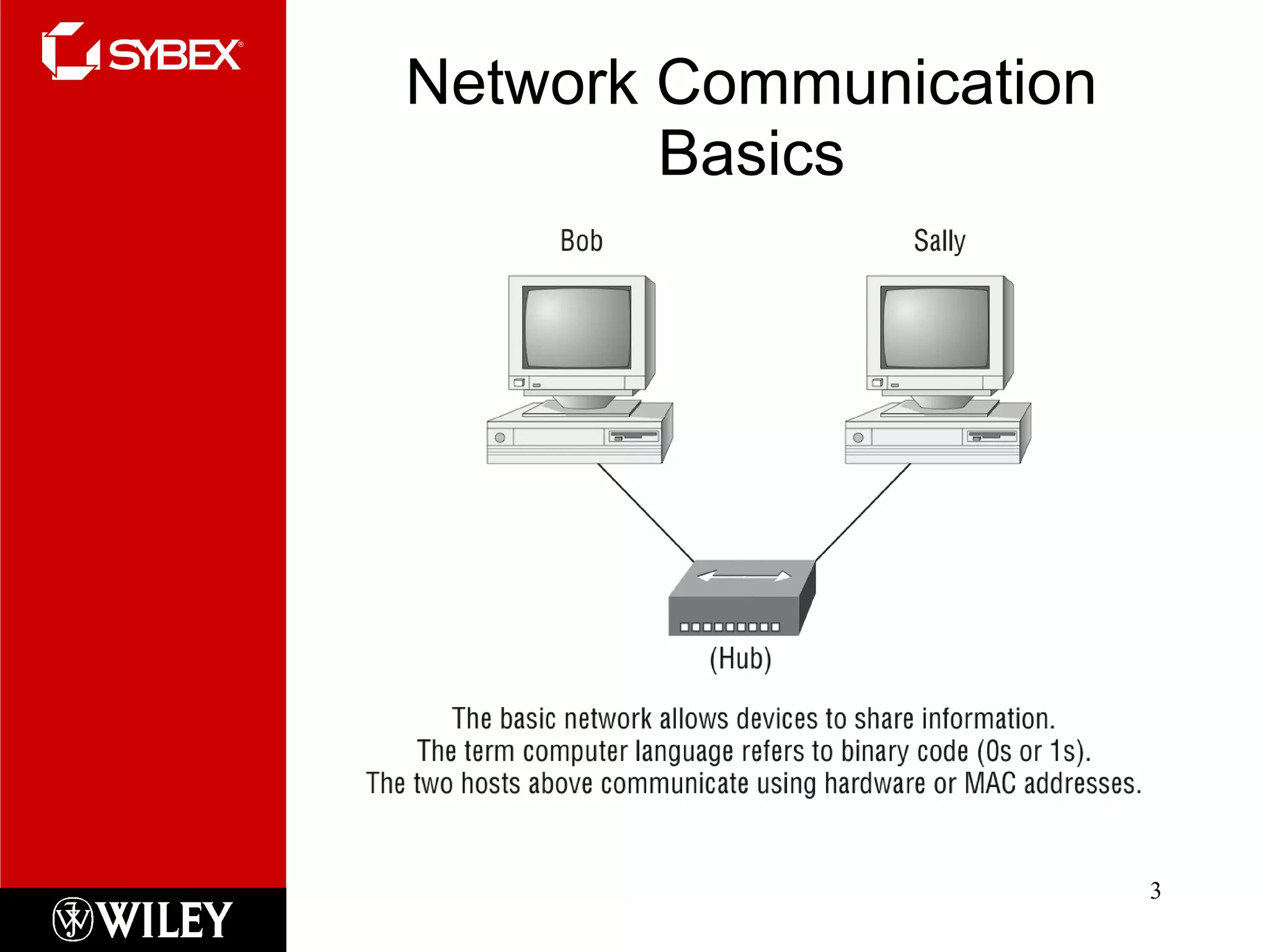 SYBEX

Network Communication Basics

Bob

Sally

(Hub)

The basic network allows devices to share information.
The term computer language refers to binary code (0s or 1s).
The two hosts above communicate using hardware or MAC addresses.

3

WILEY